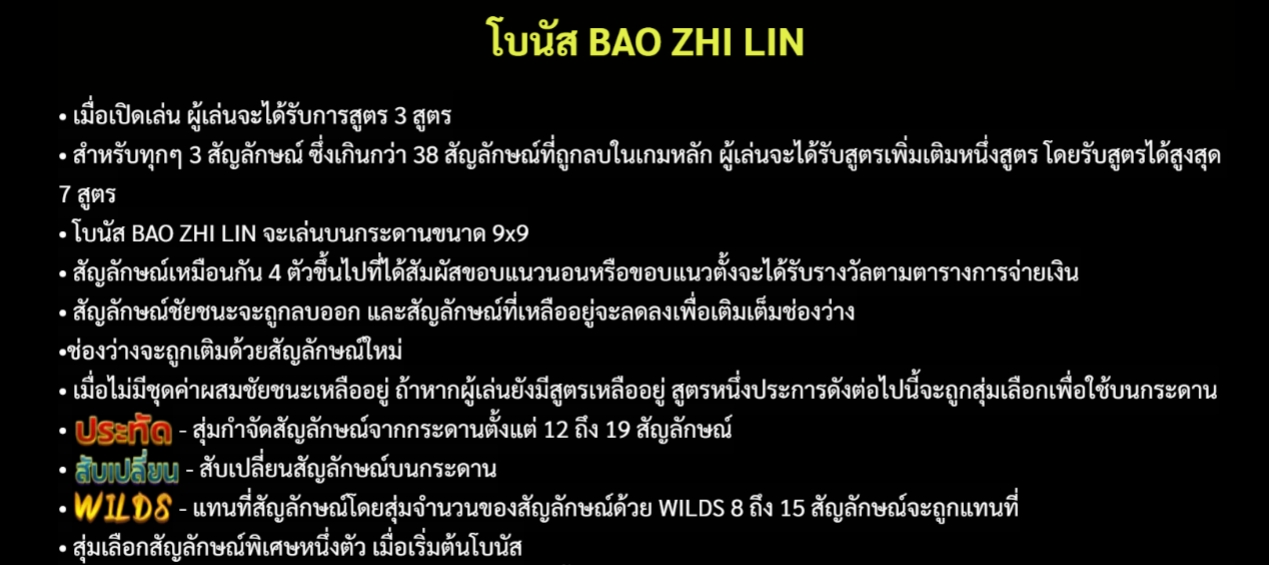 โบนัส BAO ZHI LIN

• เมื่อเปิดเล่น ผู้เล่นจะได้รับการสูตร 3 สูตร
• สำหรับทุกๆ 3 สัญลักษณ์ ซึ่งเกินกว่า 38 สัญลักษณ์ที่ถูกลบในเกมหลัก ผู้เล่นจะได้รับสูตรเพิ่มเติมหนึ่งสูตร โดยรับสูตรได้สูงสุด 7 สูตร
• โบนัส BAO ZHI LIN จะเล่นบนกระดานขนาด 9x9
• สัญลักษณ์เหมือนกัน 4 ตัวขึ้นไปที่ได้สัมผัสขอบแนวนอนหรือขอบแนวตั้งจะได้รับรางวัลตามตารางการจ่ายเงิน
• สัญลักษณ์ชัยชนะจะถูกลบออก และสัญลักษณ์ที่เหลืออยู่จะลดลงเพื่อเติมเต็มช่องว่าง
•ช่องว่างจะถูกเติมด้วยสัญลักษณ์ใหม่
• เมื่อไม่มีชุดค่าผสมชัยชนะเหลืออยู่ ถ้าหากผู้เล่นยังมีสูตรเหลืออยู่ สูตรหนึ่งประการดังต่อไปนี้จะถูกสุ่มเลือกเพื่อใช้บนกระดาน
• ประหัด - สุ่มกำจัดสัญลักษณ์จากกระดานตั้งแต่ 12 ถึง 19 สัญลักษณ์
• สับเปลี่ยน - สับเปลี่ยนสัญลักษณ์บนกระดาน
• WILDS - แทนที่สัญลักษณ์โดยสุ่มจำนวนของสัญลักษณ์ด้วย WILDS 8 ถึง 15 สัญลักษณ์จะถูกแทนที่
• สุ่มเลือกสัญลักษณ์พิเศษหนึ่งตัว เมื่อเริ่มต้นโบนัส